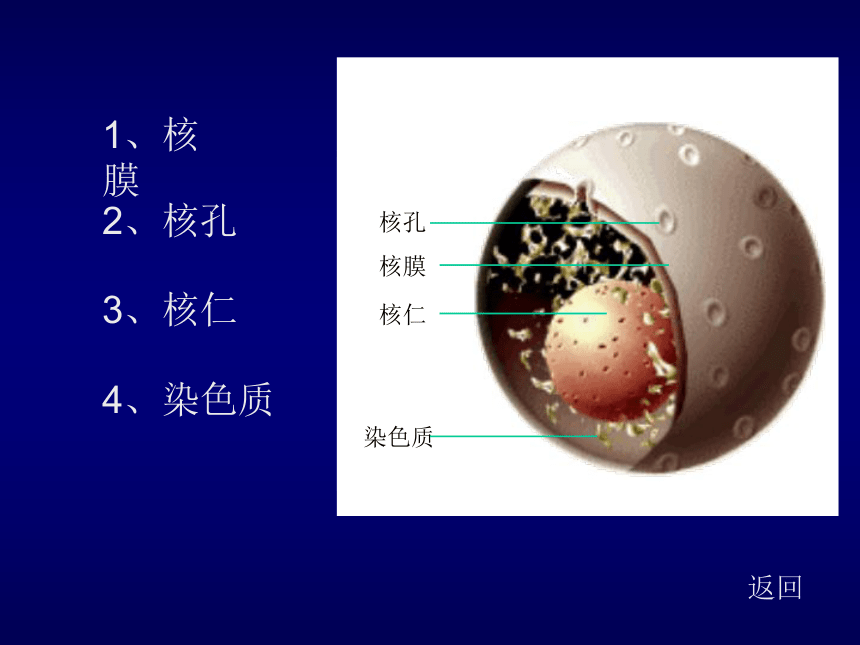 1、核膜
2、核孔

3、核仁

4、染色质

核孔
核膜
核仁
染色质

返回